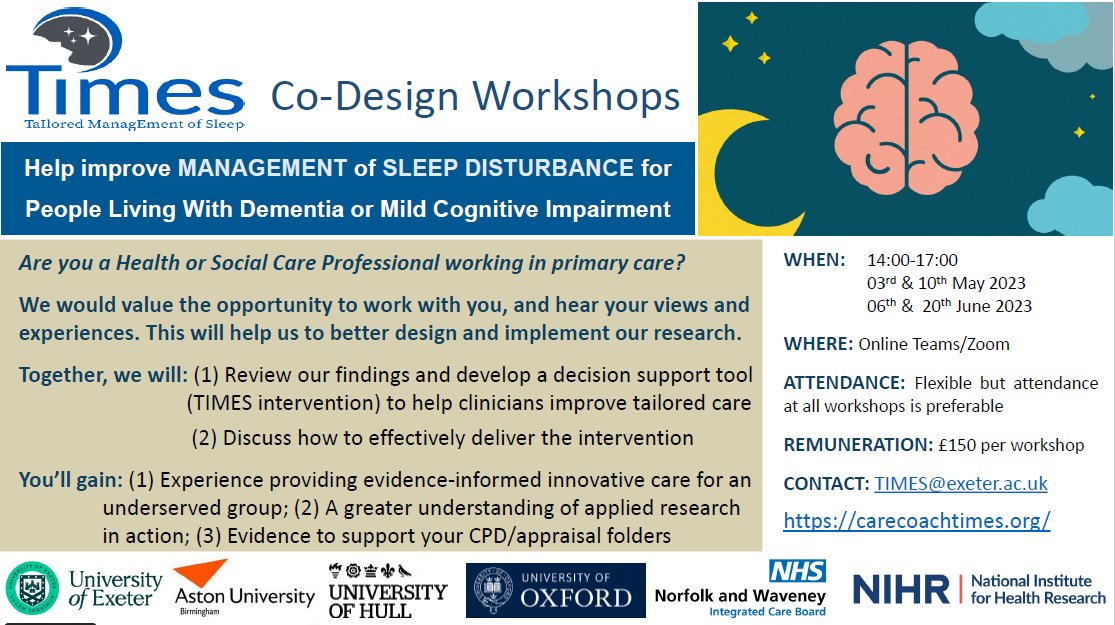 Times
TaIlored ManagEment of Sleep

Co-Design Workshops

Help improve MANAGEMENT of SLEEP DISTURBANCE for People Living With Dementia or Mild Cognitive Impairment

Are you a Health or Social Care Professional working in primary care?

We would value the opportunity to work with you, and hear your views and experiences. This will help us to better design and implement our research.

Together, we will: (1) Review our findings and develop a decision support tool (TIMES intervention) to help clinicians improve tailored care

(2) Discuss how to effectively deliver the intervention

You'll gain: (1) Experience providing evidence-informed innovative care for an underserved group; (2) A greater understanding of applied research in action; (3) Evidence to support your CPD/appraisal folders

WHEN: 14:00-17:00
03$^{rd}$ & 10$^{th}$ May 2023
06$^{th}$ & 20$^{th}$ June 2023

WHERE: Online Teams/Zoom

ATTENDANCE: Flexible but attendance at all workshops is preferable

REMUNERATION: £150 per workshop

CONTACT: TIMES@exeter.ac.uk

https://carecoachtimes.org/

University of Exeter

Aston University Birmingham

UNIVERSITY OF HULL

UNIVERSITY OF OXFORD

NHS Norfolk and Waveney Integrated Care Board

NIHR | National Institute for Health Research